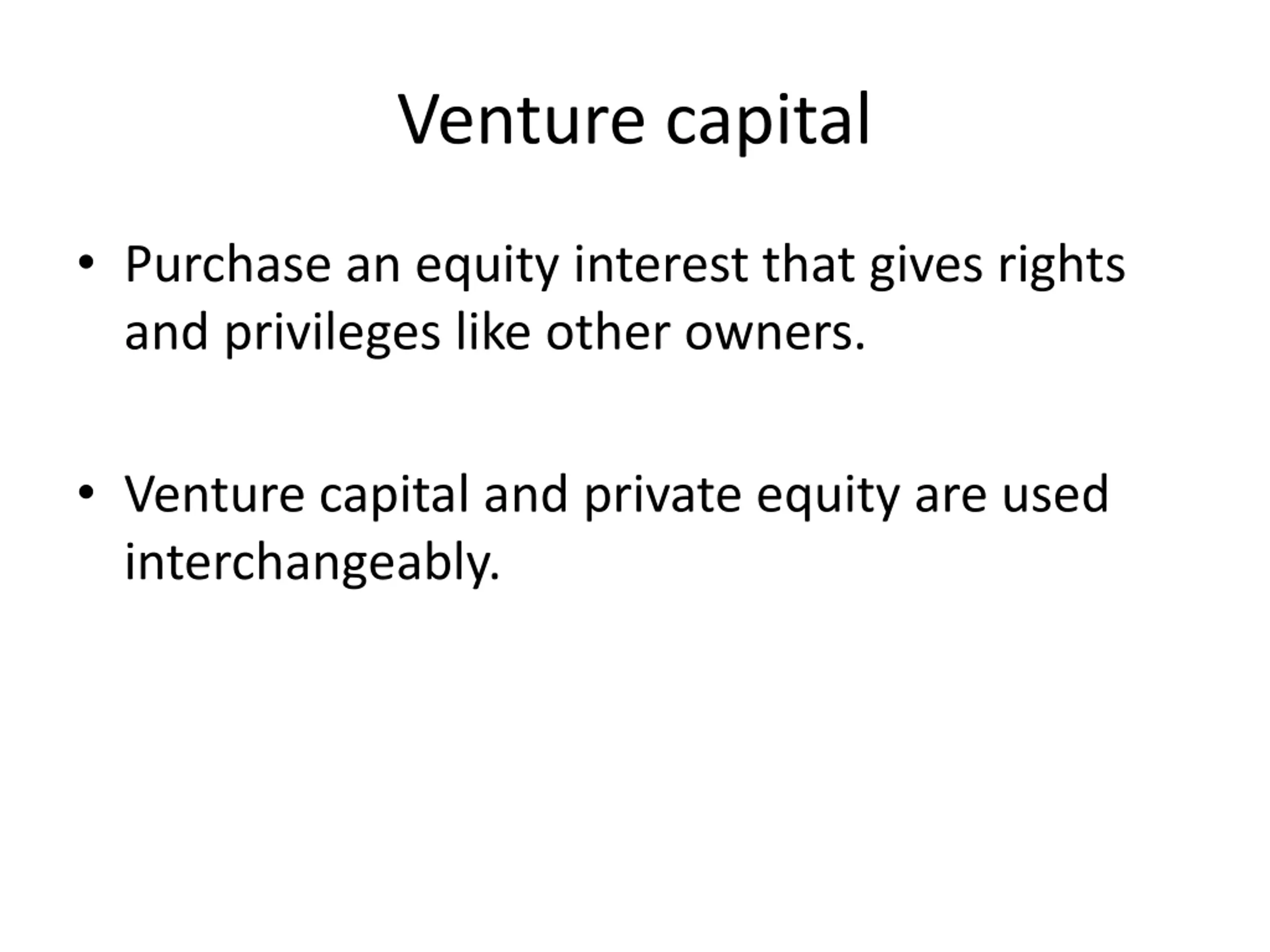 Venture capital

• Purchase an equity interest that gives rights and privileges like other owners.

• Venture capital and private equity are used interchangeably.